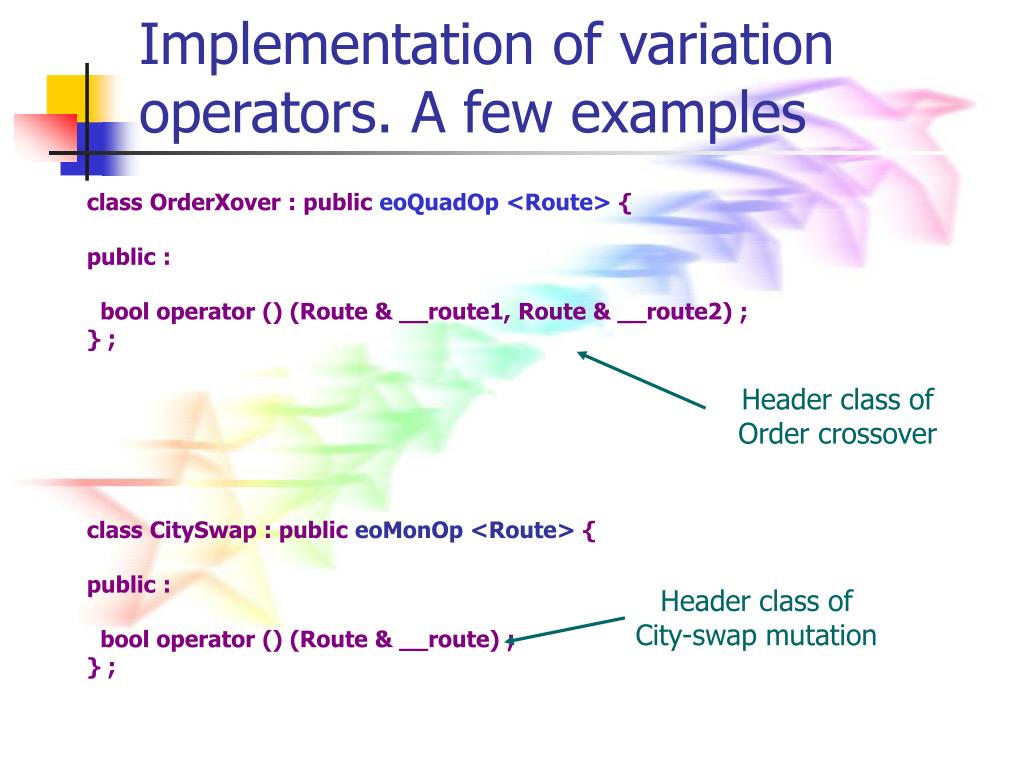 Implementation of variation operators. A few examples

class OrderXover : public eoQuadOp <Route> {

public :

bool operator () (Route & __route1, Route & __route2) ;
} ;

Header class of Order crossover

class CitySwap : public eoMonOp <Route> {

public :

bool operator () (Route & __route) ;
} ;

Header class of City-swap mutation